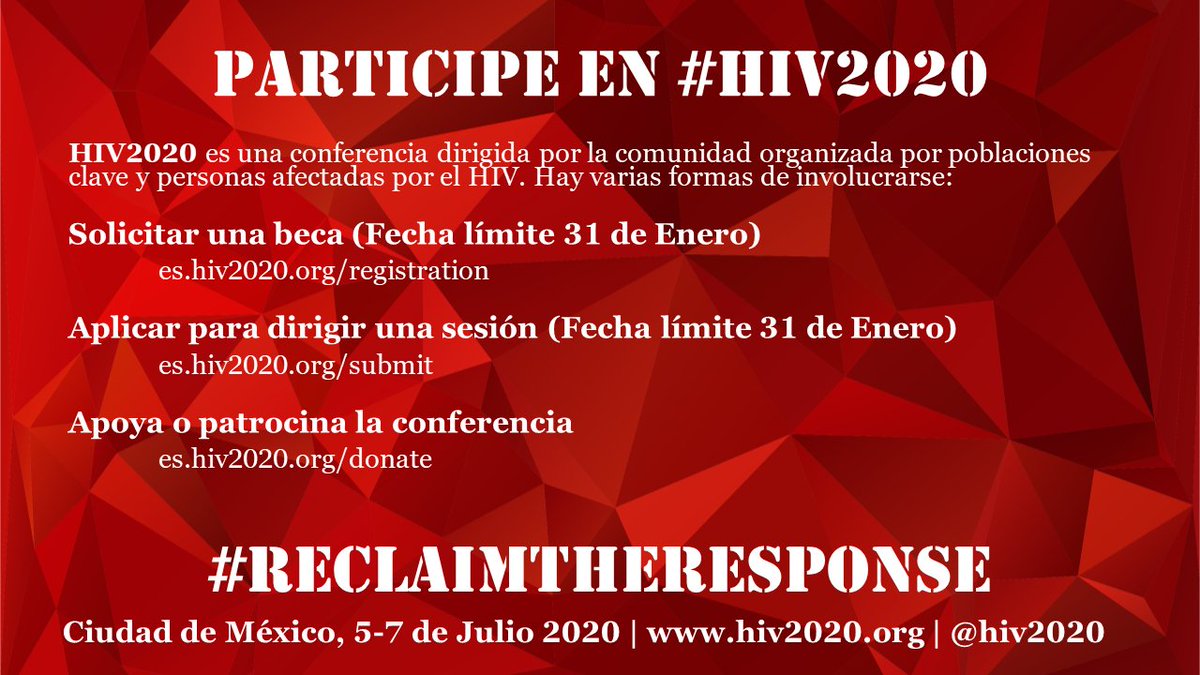 PARTICIPE EN #HIV2020

HIV2020 es una conferencia dirigida por la comunidad organizada por poblaciones clave y personas afectadas por el HIV. Hay varias formas de involucrarse:

Solicitar una beca (Fecha límite 31 de Enero)
es.hiv2020.org/registration

Aplicar para dirigir una sesión (Fecha límite 31 de Enero)
es.hiv2020.org/submit

Apoya o patrocina la conferencia
es.hiv2020.org/donate

#RECLAIMTHERESPONSE

Ciudad de México, 5-7 de Julio 2020 | www.hiv2020.org | @hiv2020